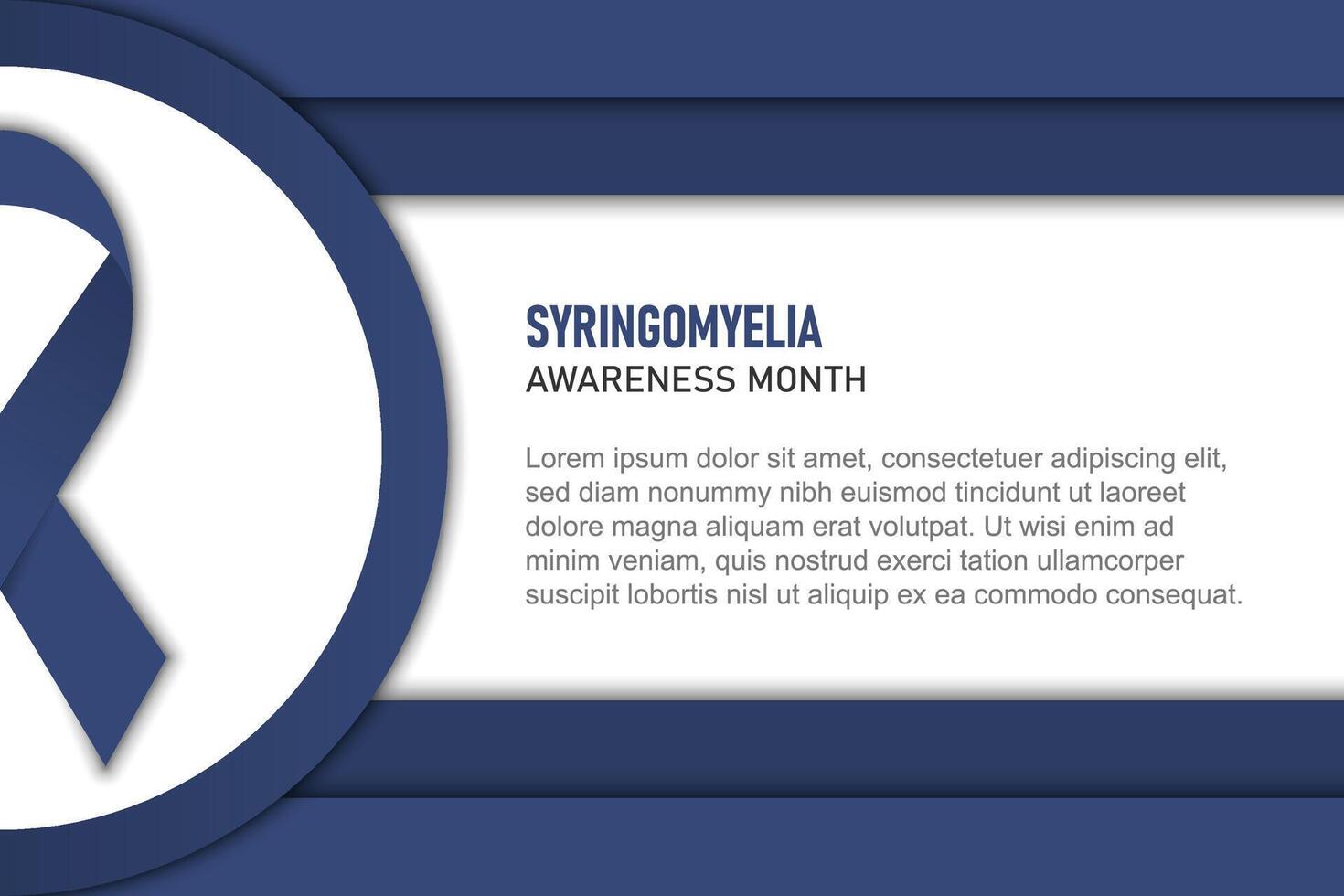 SYRINGOMYELIA
AWARENESS MONTH

Lorem ipsum dolor sit amet, consectetuer adipiscing elit, sed diam nonummy nibh euismod tincidunt ut laoreet dolore magna aliquam erat volutpat. Ut wisi enim ad minim veniam, quis nostrud exerci tation ullamcorper suscipit lobortis nisl ut aliquip ex ea commodo consequat.